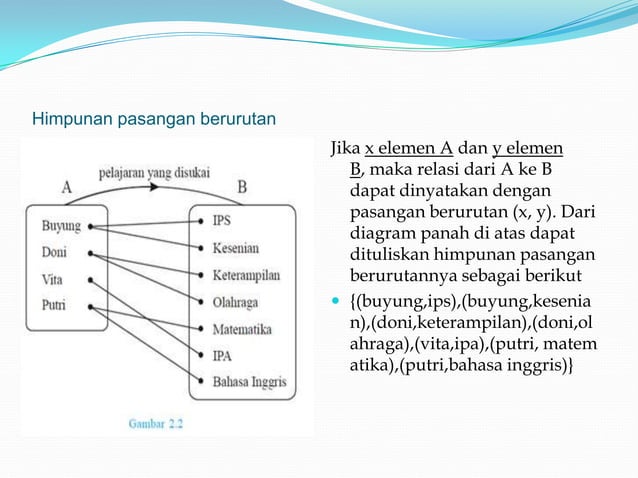 Himpunan pasangan berurutan

pelajaran yang disukai

A

B

Buyung
Doni
Vita
Putri

IPS
Kesenian
Keterampilan
Olahraga
Matematika
IPA
Bahasa Inggris

Gambar 2.2

Jika x elemen A dan y elemen B, maka relasi dari A ke B dapat dinyatakan dengan pasangan berurutan (x, y). Dari diagram panah di atas dapat dituliskan himpunan pasangan berurutannya sebagai berikut

{(buyung,ips),(buyung,kesenian),(doni,keterampilan),(doni,olahraga),(vita,ipa),(putri, matematika),(putri,bahasa inggris)}